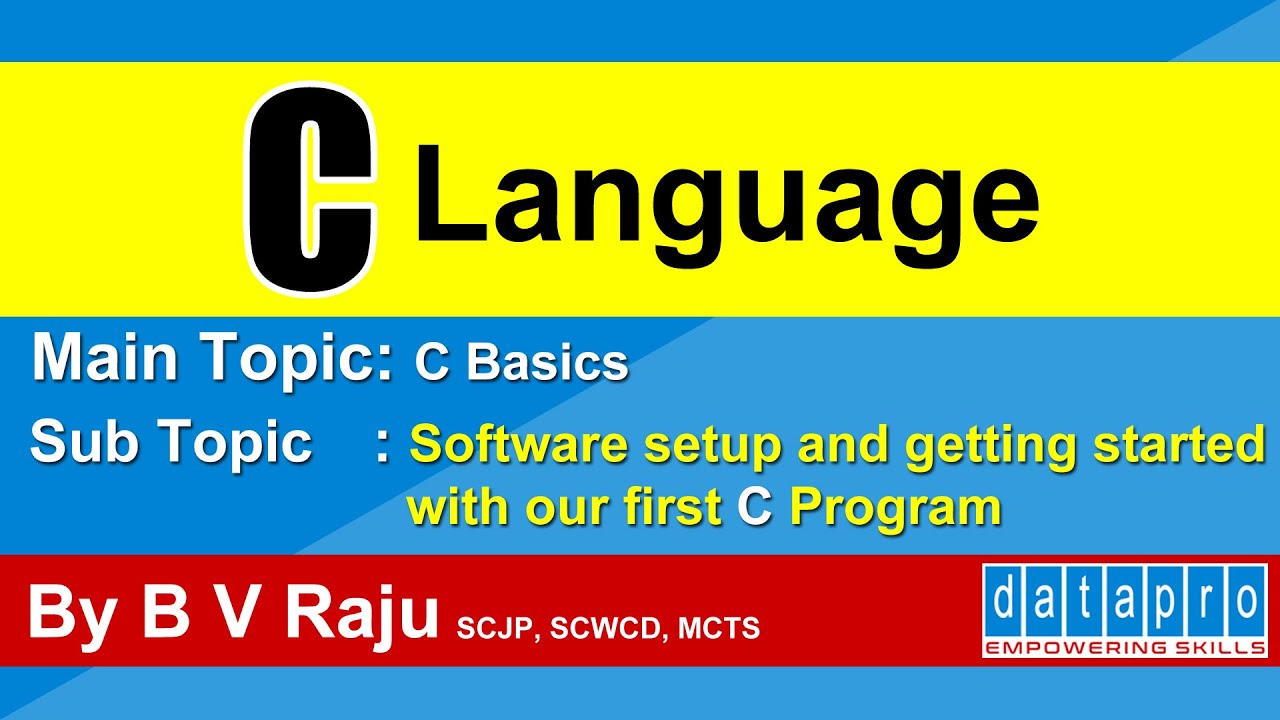 C Language

Main Topic: C Basics

Sub Topic : Software setup and getting started with our first C Program

By B V Raju SCJP, SCWCD, MCTS

datapro
EMPOWERING SKILLS